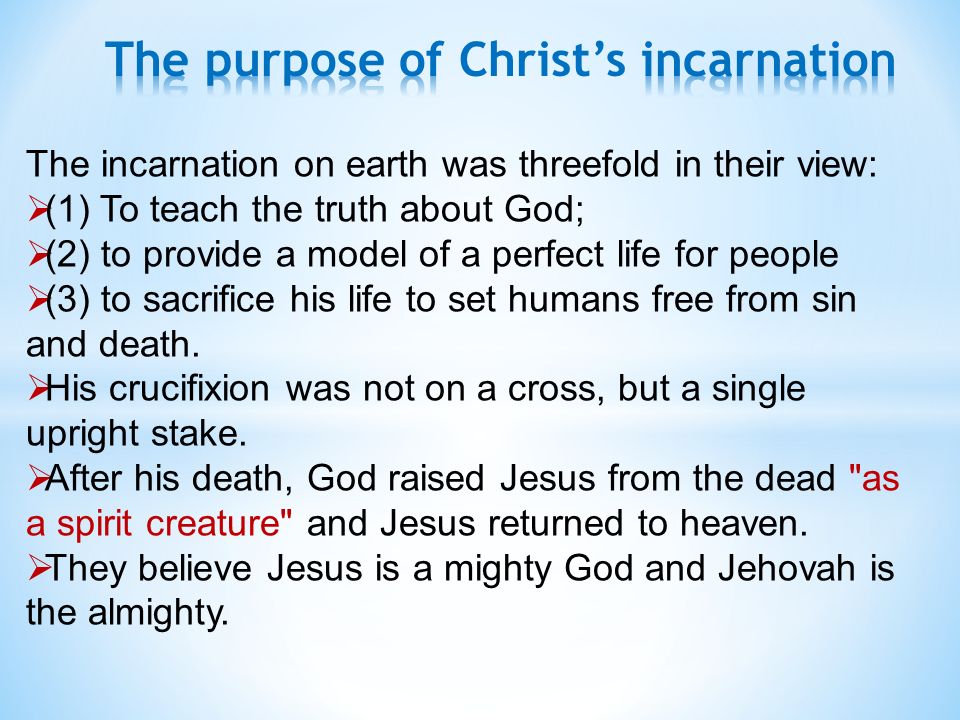 The purpose of Christ’s incarnation

The incarnation on earth was threefold in their view:
➢(1) To teach the truth about God;
➢(2) to provide a model of a perfect life for people
➢(3) to sacrifice his life to set humans free from sin and death.
➢His crucifixion was not on a cross, but a single upright stake.
➢After his death, God raised Jesus from the dead "as a spirit creature" and Jesus returned to heaven.
➢They believe Jesus is a mighty God and Jehovah is the almighty.